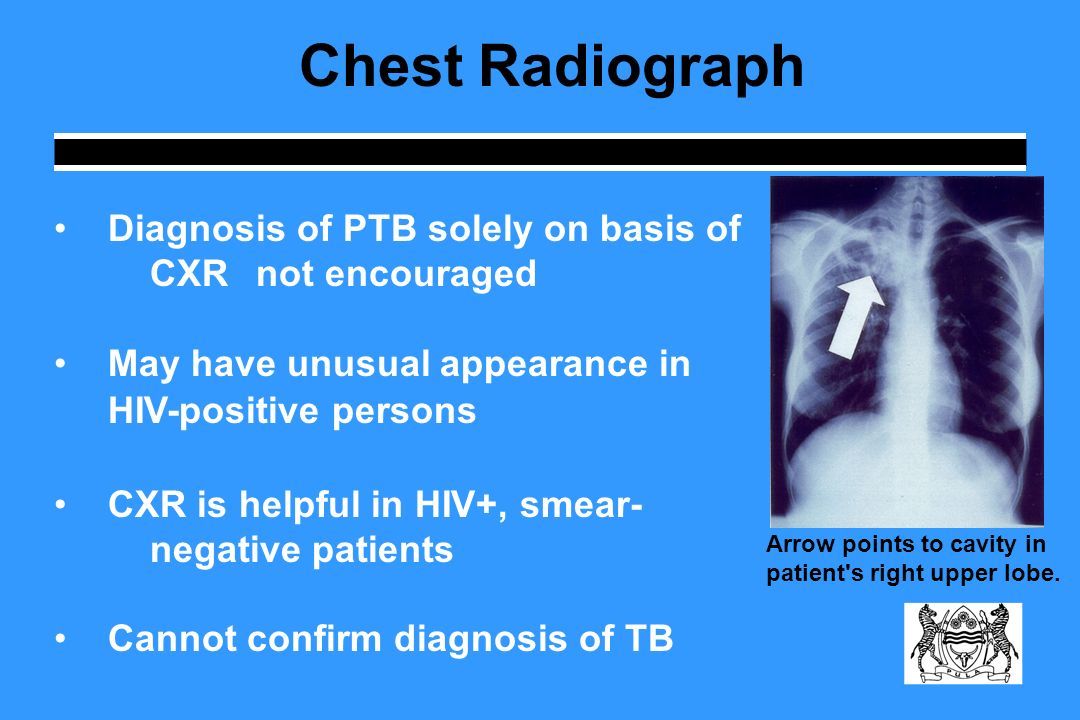 Chest Radiograph

• Diagnosis of PTB solely on basis of CXR not encouraged

• May have unusual appearance in HIV-positive persons

• CXR is helpful in HIV+, smear-negative patients

• Cannot confirm diagnosis of TB

Arrow points to cavity in patient's right upper lobe.

PULA